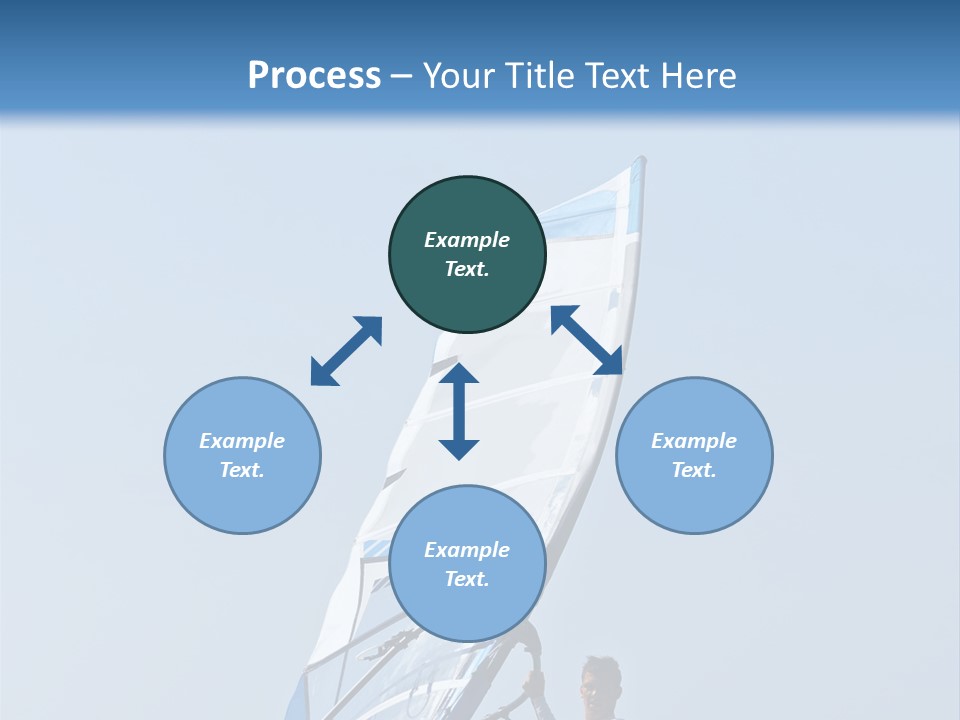 Process – Your Title Text Here

Example Text.

Example Text.

Example Text.

Example Text.